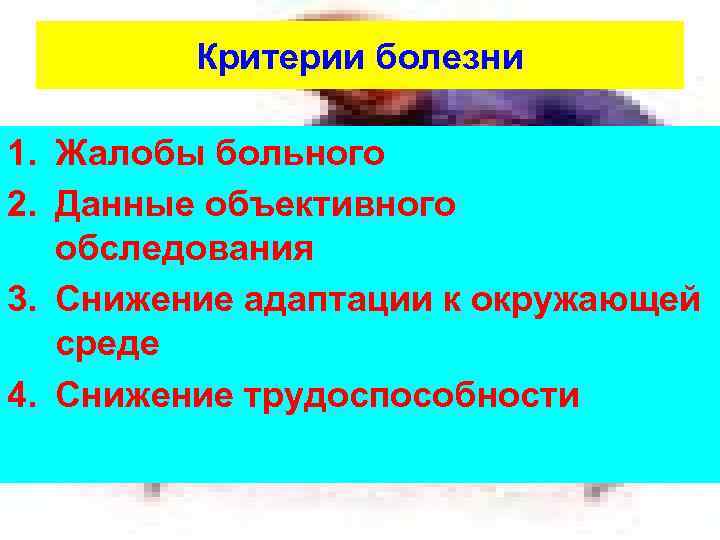 Критерии болезни

1. Жалобы больного
2. Данные объективного обследования
3. Снижение адаптации к окружающей среде
4. Снижение трудоспособности